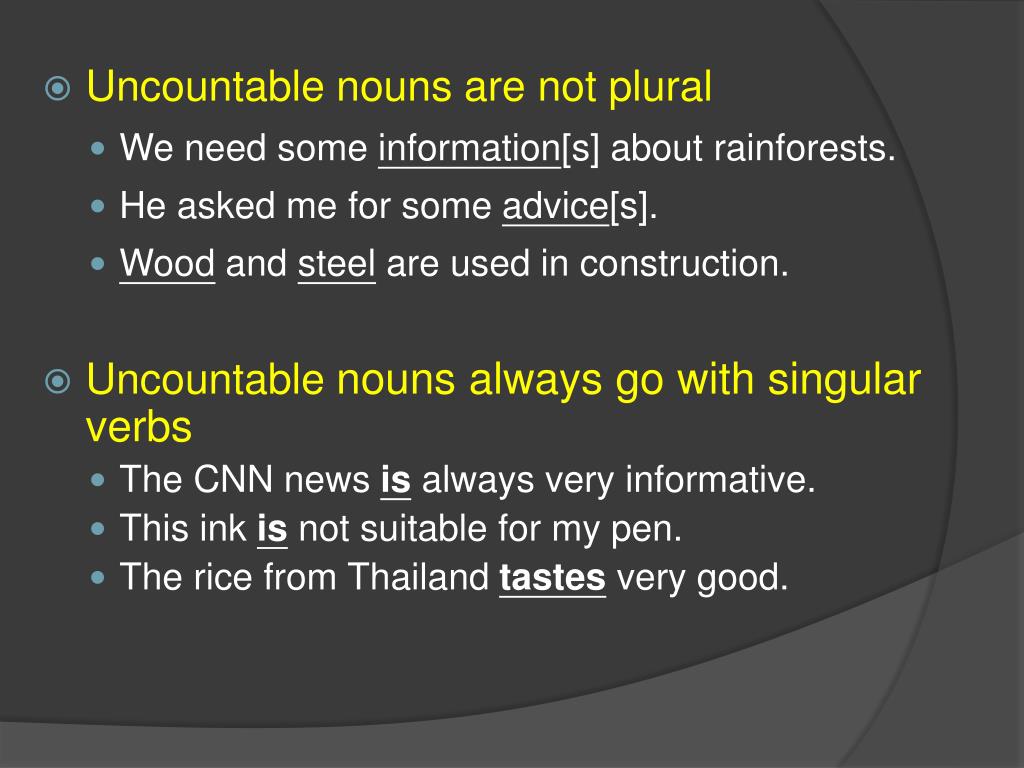 Uncountable nouns are not plural

We need some information[s] about rainforests.

He asked me for some advice[s].

Wood and steel are used in construction.

Uncountable nouns always go with singular verbs

The CNN news is always very informative.

This ink is not suitable for my pen.

The rice from Thailand tastes very good.